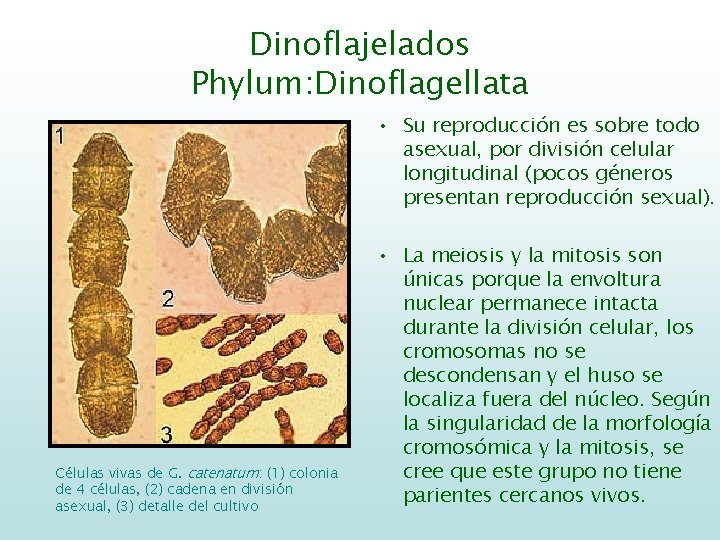 Dinoflajelados
Phylum:Dinoflagellata

1

2

3

Células vivas de G. catenatum: (1) colonia de 4 células, (2) cadena en división asexual, (3) detalle del cultivo

• Su reproducción es sobre todo asexual, por división celular longitudinal (pocos géneros presentan reproducción sexual).

• La meiosis y la mitosis son únicas porque la envoltura nuclear permanece intacta durante la división celular, los cromosomas no se descondensan y el huso se localiza fuera del núcleo. Según la singularidad de la morfología cromosómica y la mitosis, se cree que este grupo no tiene parientes cercanos vivos.